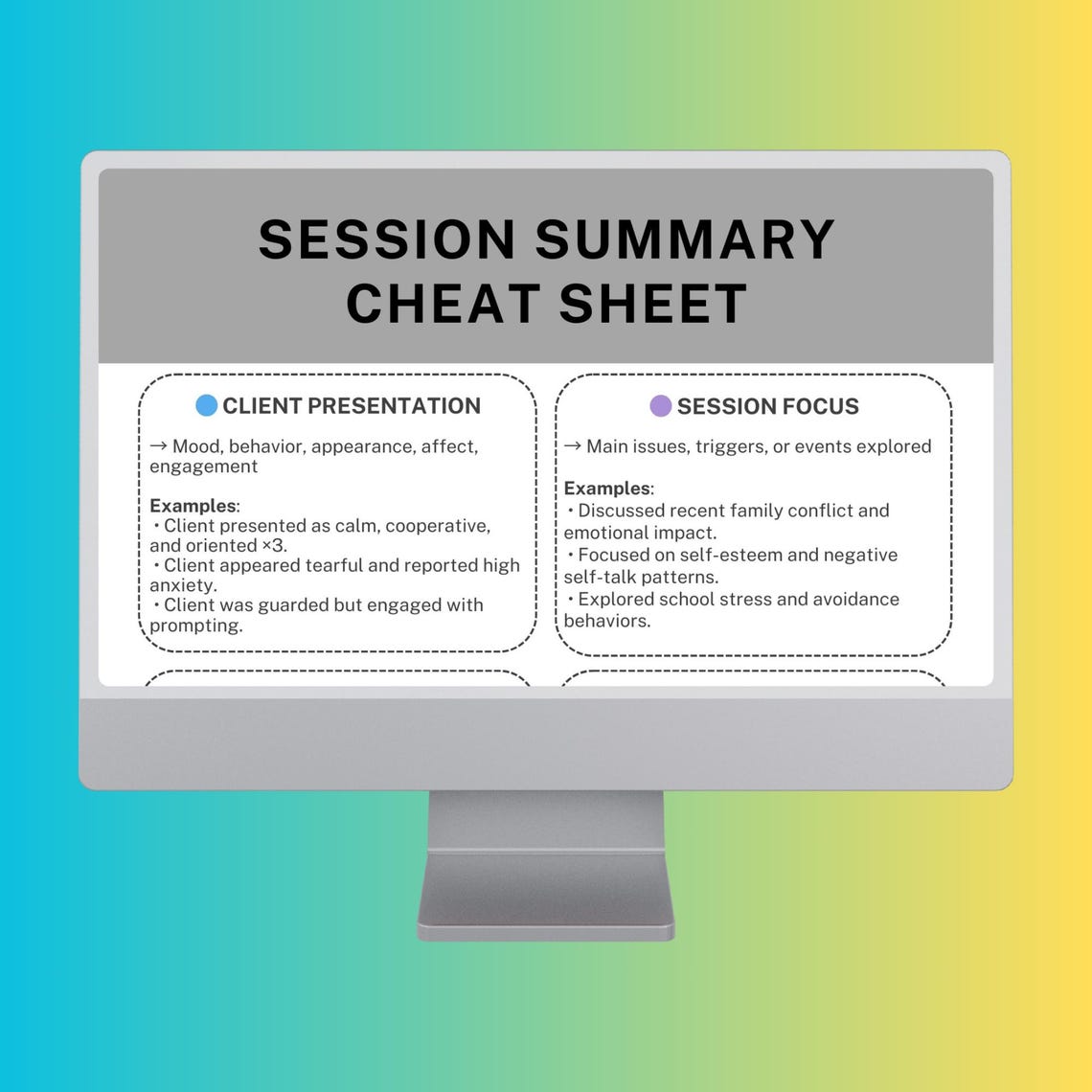 SESSION SUMMARY CHEAT SHEET

CLIENT PRESENTATION

→ Mood, behavior, appearance, affect, engagement

Examples:
• Client presented as calm, cooperative, and oriented ×3.
• Client appeared tearful and reported high anxiety.
• Client was guarded but engaged with prompting.

SESSION FOCUS

→ Main issues, triggers, or events explored

Examples:
• Discussed recent family conflict and emotional impact.
• Focused on self-esteem and negative self-talk patterns.
• Explored school stress and avoidance behaviors.